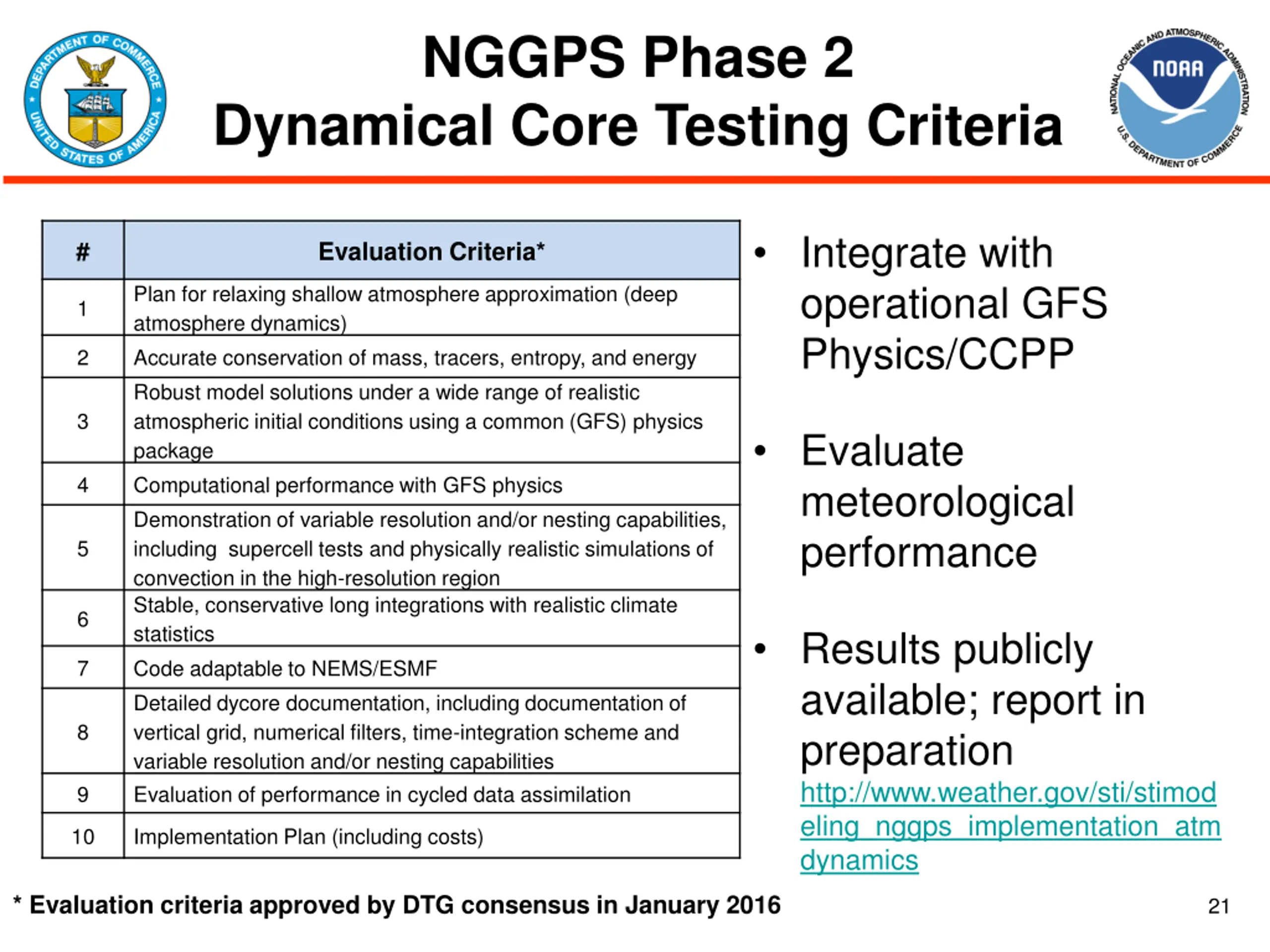 DEPARTMENT OF COMMERCE UNITED STATES OF AMERICA

NGGPS Phase 2
Dynamical Core Testing Criteria

NATIONAL OCEANIC AND ATMOSPHERIC ADMINISTRATION NOAA U.S. DEPARTMENT OF COMMERCE

| # | Evaluation Criteria* |
|---|---|
| 1 | Plan for relaxing shallow atmosphere approximation (deep atmosphere dynamics) |
| 2 | Accurate conservation of mass, tracers, entropy, and energy |
| 3 | Robust model solutions under a wide range of realistic atmospheric initial conditions using a common (GFS) physics package |
| 4 | Computational performance with GFS physics |
| 5 | Demonstration of variable resolution and/or nesting capabilities, including supercell tests and physically realistic simulations of convection in the high-resolution region |
| 6 | Stable, conservative long integrations with realistic climate statistics |
| 7 | Code adaptable to NEMS/ESMF |
| 8 | Detailed dycore documentation, including documentation of vertical grid, numerical filters, time-integration scheme and variable resolution and/or nesting capabilities |
| 9 | Evaluation of performance in cycled data assimilation |
| 10 | Implementation Plan (including costs) |

• Integrate with operational GFS Physics/CCPP

• Evaluate meteorological performance

• Results publicly available; report in preparation
http://www.weather.gov/sti/stimodeling_nggps_implementation_atmdynamics

* Evaluation criteria approved by DTG consensus in January 2016

21